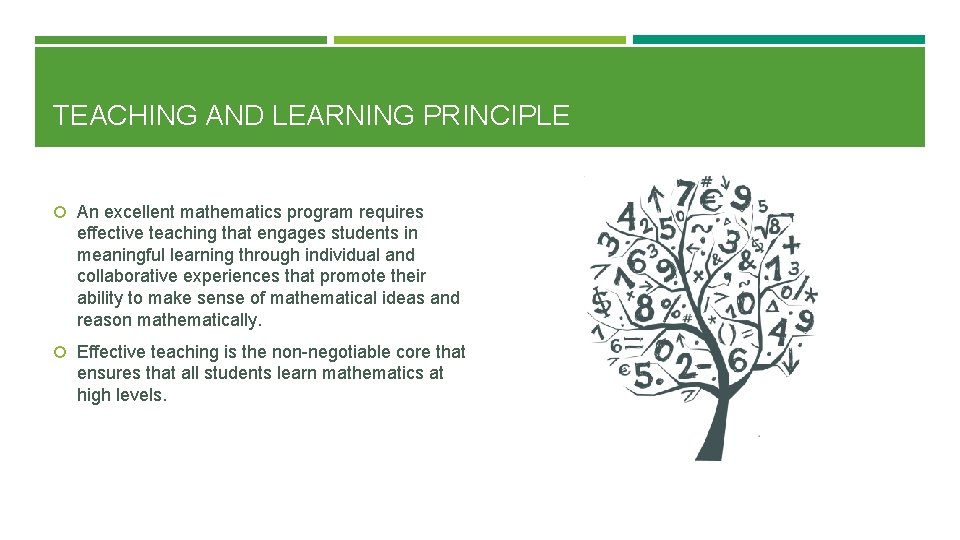 TEACHING AND LEARNING PRINCIPLE

An excellent mathematics program requires effective teaching that engages students in meaningful learning through individual and collaborative experiences that promote their ability to make sense of mathematical ideas and reason mathematically.

Effective teaching is the non-negotiable core that ensures that all students learn mathematics at high levels.